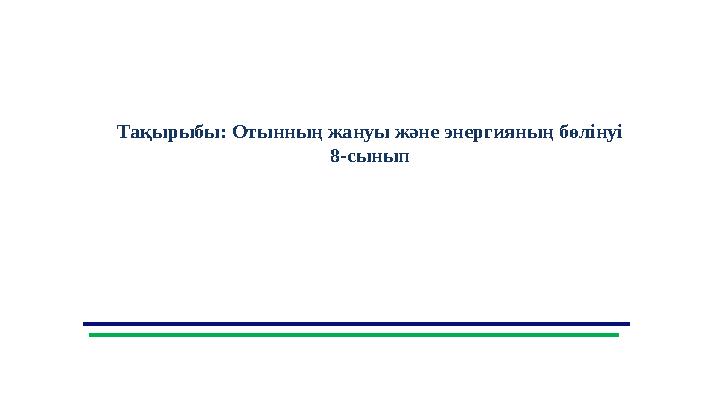 Тақырыбы: Отынның жануы және энергияның бөлінуі
8-сынып